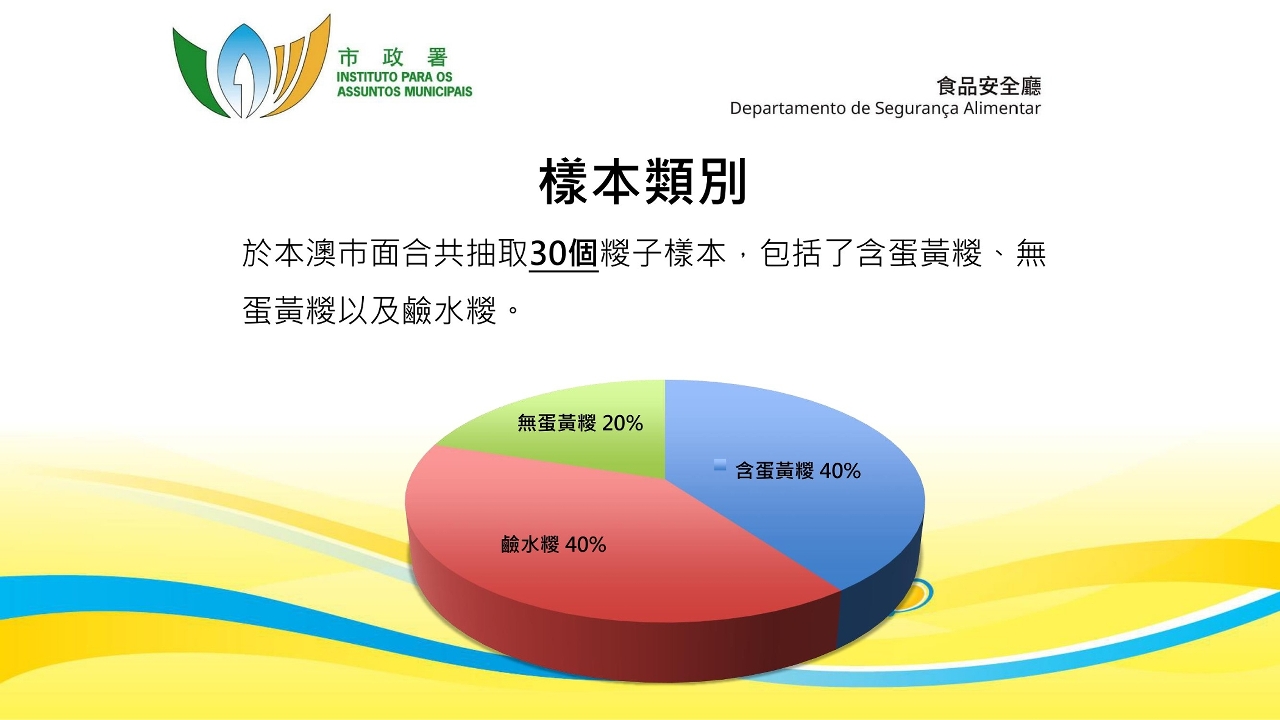 市 政 署
INSTITUTO PARA OS
ASSUNTOS MUNICIPAIS

食品安全廳
Departamento de Segurança Alimentar

樣本類別

於本澳市面合共抽取30個糉子樣本，包括了含蛋黃糉、無蛋黃糉以及鹼水糉。

無蛋黃糉 20%

含蛋黃糉 40%

鹼水糉 40%